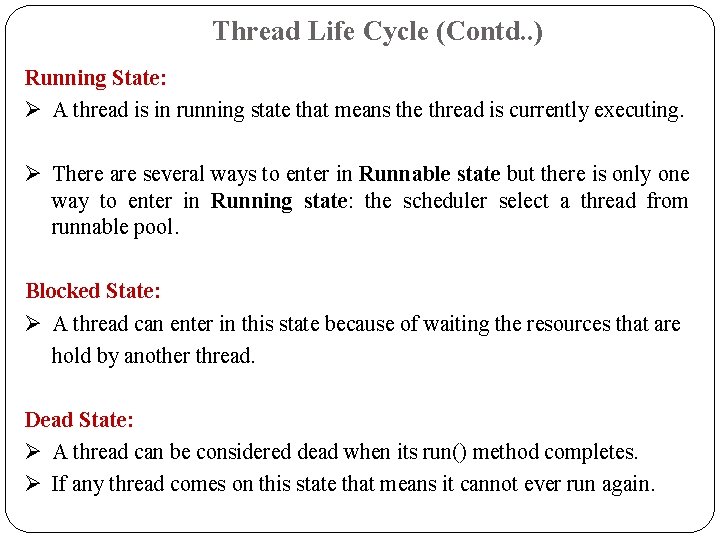 Thread Life Cycle (Contd..)

Running State:

➢ A thread is in running state that means the thread is currently executing.

➢ There are several ways to enter in Runnable state but there is only one way to enter in Running state: the scheduler select a thread from runnable pool.

Blocked State:

➢ A thread can enter in this state because of waiting the resources that are hold by another thread.

Dead State:

➢ A thread can be considered dead when its run() method completes.

➢ If any thread comes on this state that means it cannot ever run again.